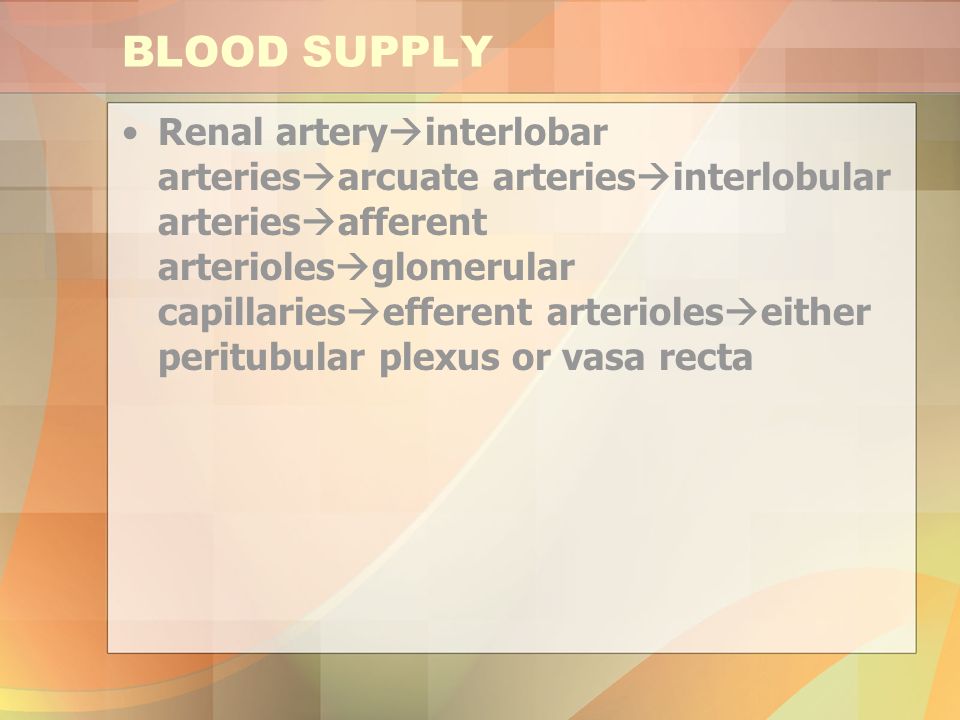 BLOOD SUPPLY

• Renal artery→interlobar arteries→arcuate arteries→interlobular arteries→afferent arterioles→glomerular capillaries→efferent arterioles→either peritubular plexus or vasa recta